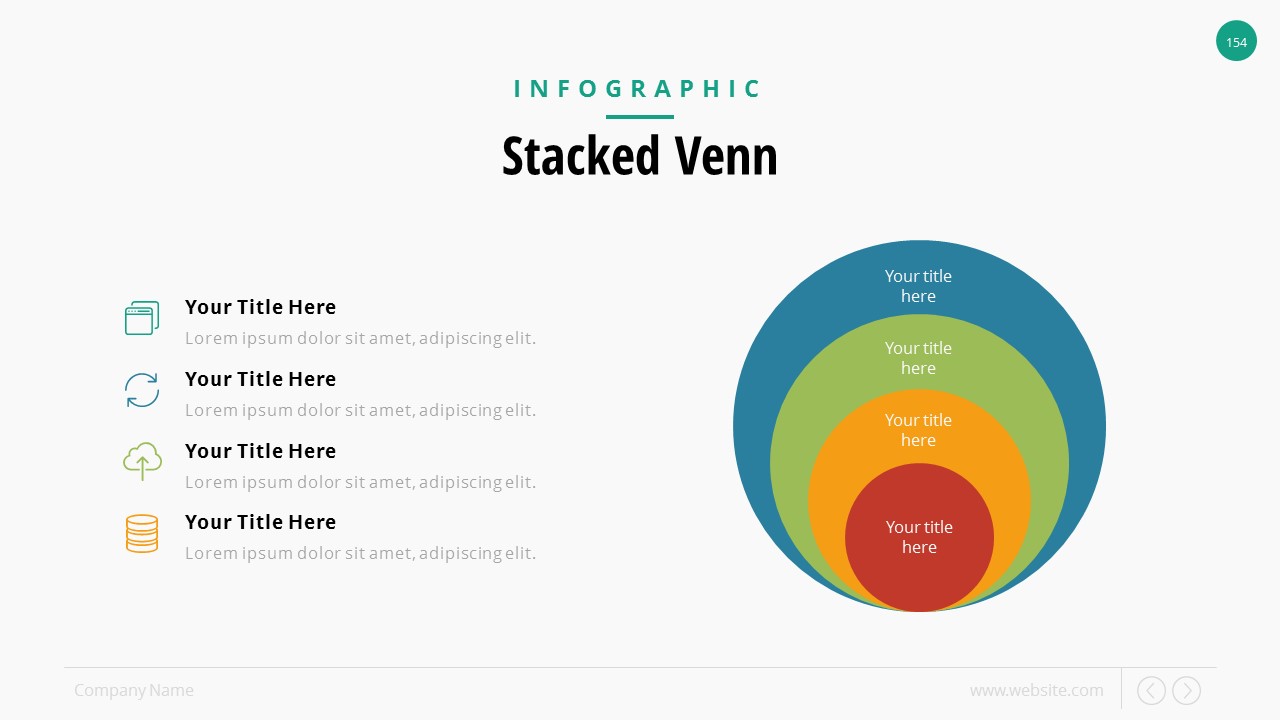 154

INFOGRAPHIC

Stacked Venn

Your Title Here
Lorem ipsum dolor sit amet, adipiscing elit.

Your Title Here
Lorem ipsum dolor sit amet, adipiscing elit.

Your Title Here
Lorem ipsum dolor sit amet, adipiscing elit.

Your Title Here
Lorem ipsum dolor sit amet, adipiscing elit.

Your title here

Your title here

Your title here

Your title here

Company Name

www.website.com